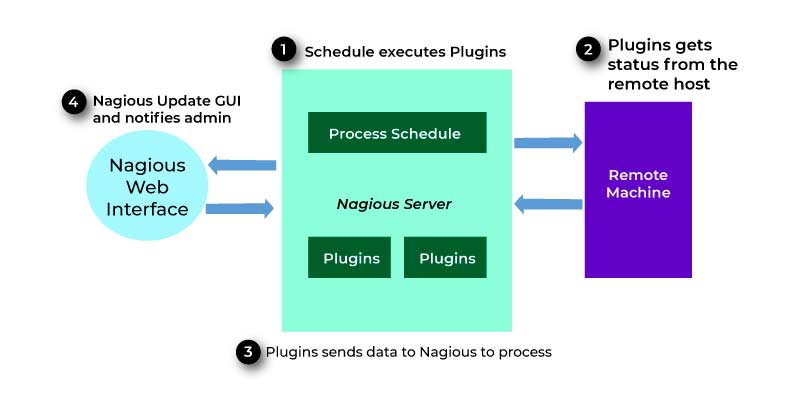 1 Schedule executes Plugins

2 Plugins gets status from the remote host

4 Nagious Update GUI and notifies admin

Nagious Web Interface

Process Schedule

Nagious Server

Plugins

Plugins

Remote Machine

3 Plugins sends data to Nagious to process